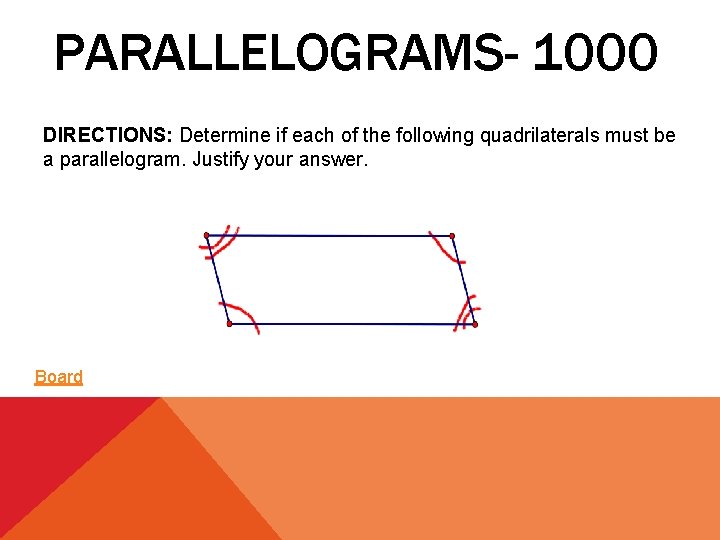 PARALLELOGRAMS- 1000

DIRECTIONS: Determine if each of the following quadrilaterals must be a parallelogram. Justify your answer.

Board